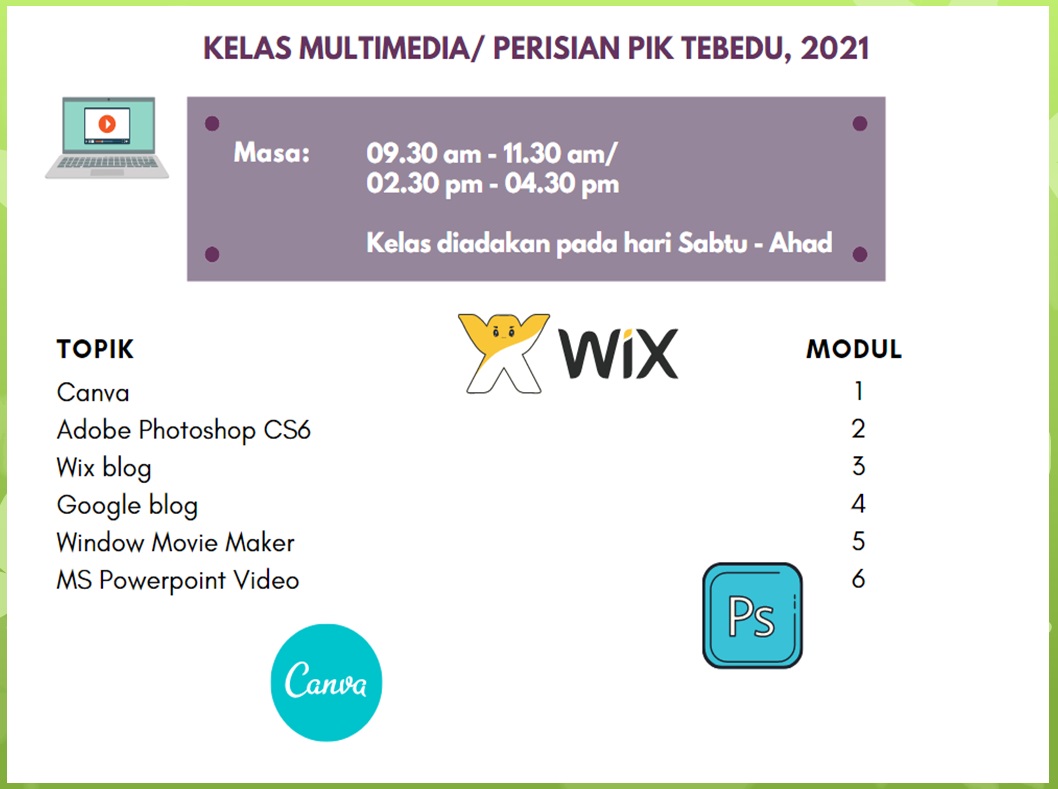 KELAS MULTIMEDIA/ PERISIAN PIK TEBEDU, 2021

Masa: 09.30 am - 11.30 am/ 02.30 pm - 04.30 pm

Kelas diadakan pada hari Sabtu - Ahad

WiX

| TOPIK | MODUL |
|---|---|
| Canva | 1 |
| Adobe Photoshop CS6 | 2 |
| Wix blog | 3 |
| Google blog | 4 |
| Window Movie Maker | 5 |
| MS Powerpoint Video | 6 |

Ps

Canva